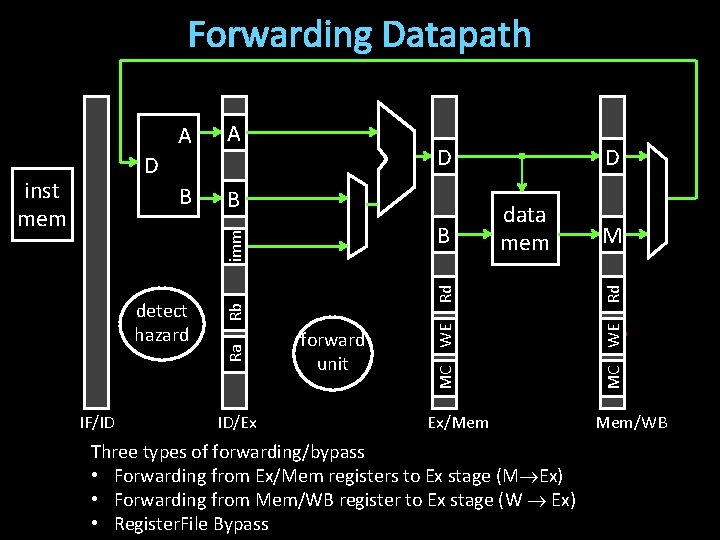 Forwarding Datapath

inst mem

D

A

B

A

B

imm

Rb

Ra

detect hazard

forward unit

D

B

Rd

WE

MC

data mem

D

M

Rd

WE

MC

IF/ID

ID/Ex

Ex/Mem

Mem/WB

Three types of forwarding/bypass

• Forwarding from Ex/Mem registers to Ex stage (M$\rightarrow$Ex)
• Forwarding from Mem/WB register to Ex stage (W $\rightarrow$ Ex)
• RegisterFile Bypass